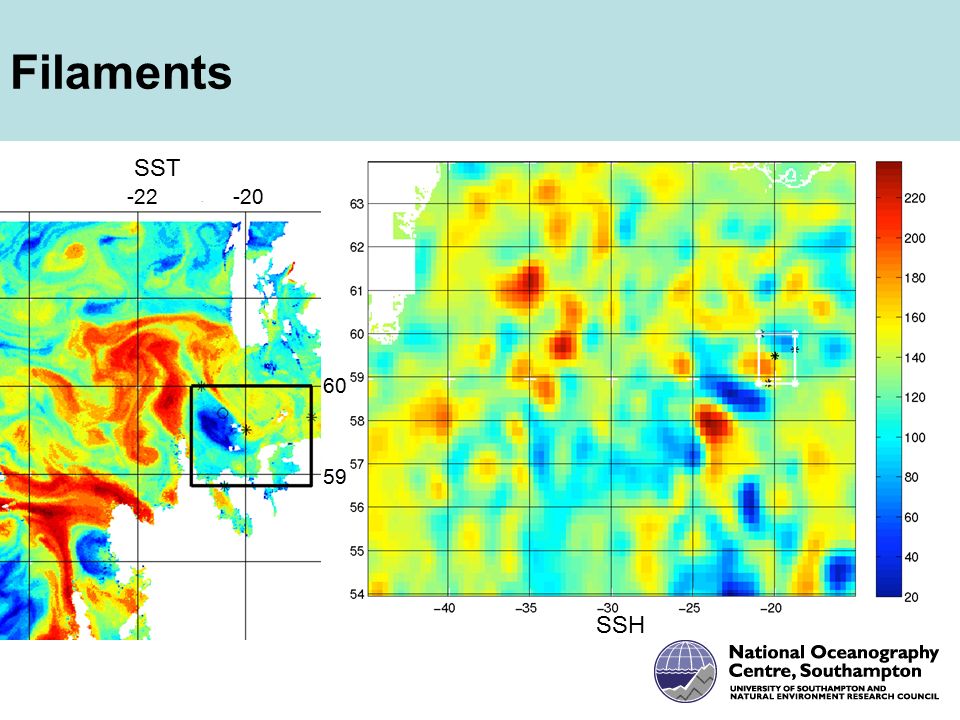 Filaments

SST

-22
-20
60
59

63
62
61
60
59
58
57
56
55
54

−40
−35
−30
−25
−20

SSH

220
200
180
160
140
120
100
80
60
40
20

National Oceanography Centre, Southampton
UNIVERSITY OF SOUTHAMPTON AND NATURAL ENVIRONMENT RESEARCH COUNCIL